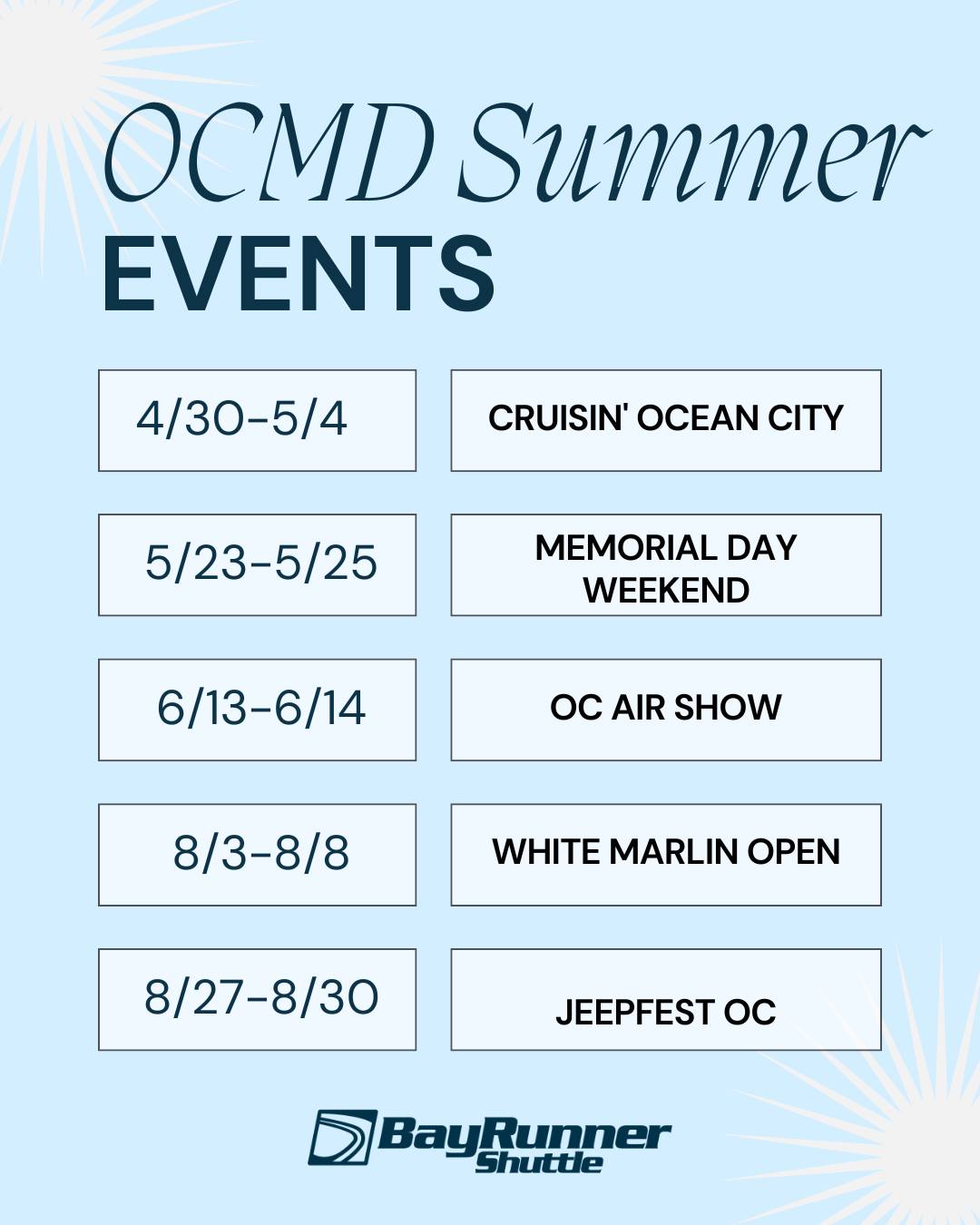 OCMD Summer
EVENTS

| 4/30-5/4 | CRUISIN' OCEAN CITY |
|---|---|
| 5/23-5/25 | MEMORIAL DAY WEEKEND |
| 6/13-6/14 | OC AIR SHOW |
| 8/3-8/8 | WHITE MARLIN OPEN |
| 8/27-8/30 | JEEPFEST OC |

BayRunner Shuttle